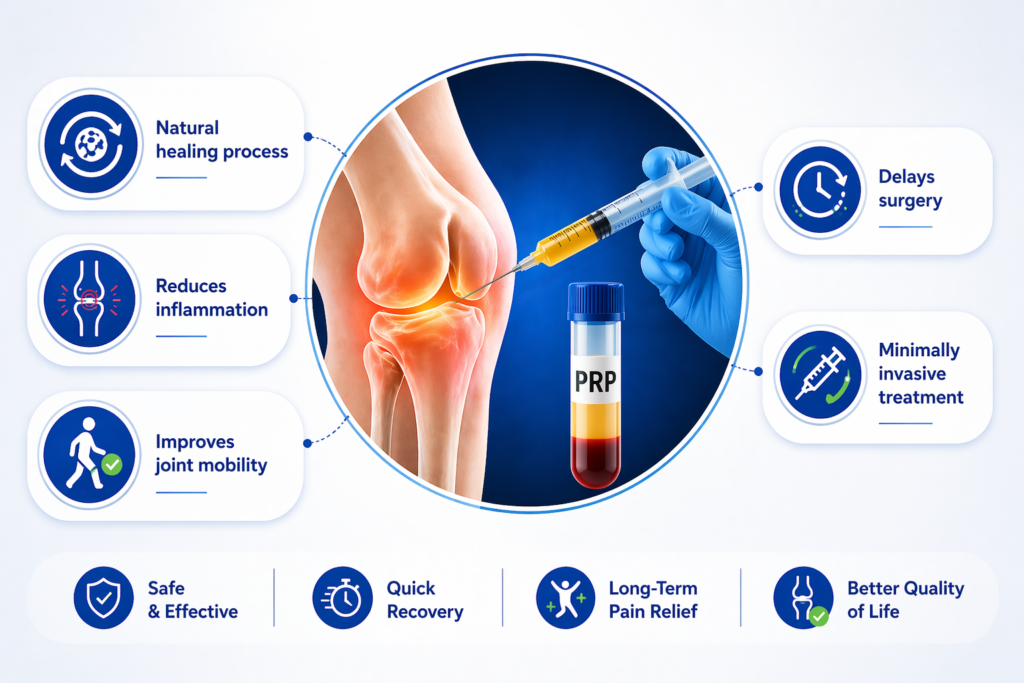 Natural healing process

Reduces inflammation

Improves joint mobility

PRP

Delays surgery

Minimally invasive treatment

Safe & Effective

Quick Recovery

Long-Term Pain Relief

Better Quality of Life